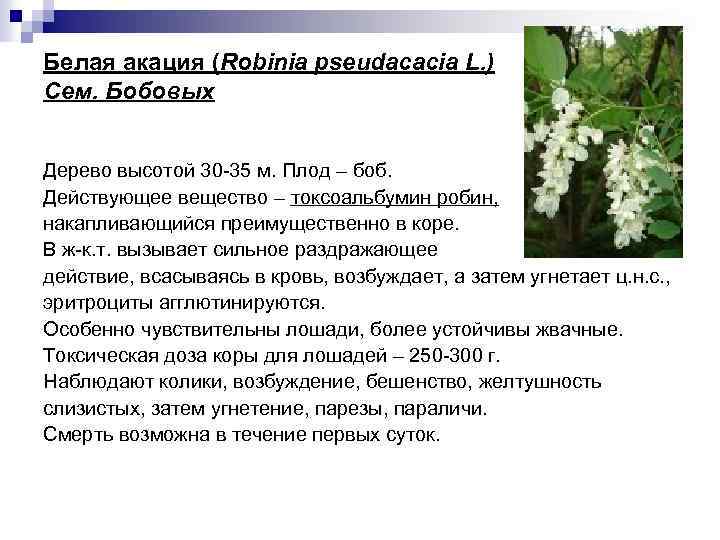 Белая акация (Robinia pseudacacia L.)
Сем. Бобовых

Дерево высотой 30-35 м. Плод – боб.
Действующее вещество – токсоальбумин робин, накапливающийся преимущественно в коре.
В ж-к.т. вызывает сильное раздражающее действие, всасываясь в кровь, возбуждает, а затем угнетает ц.н.с., эритроциты агглютинируются.
Особенно чувствительны лошади, более устойчивы жвачные.
Токсическая доза коры для лошадей – 250-300 г.
Наблюдают колики, возбуждение, бешенство, желтушность слизистых, затем угнетение, парезы, параличи.
Смерть возможна в течение первых суток.